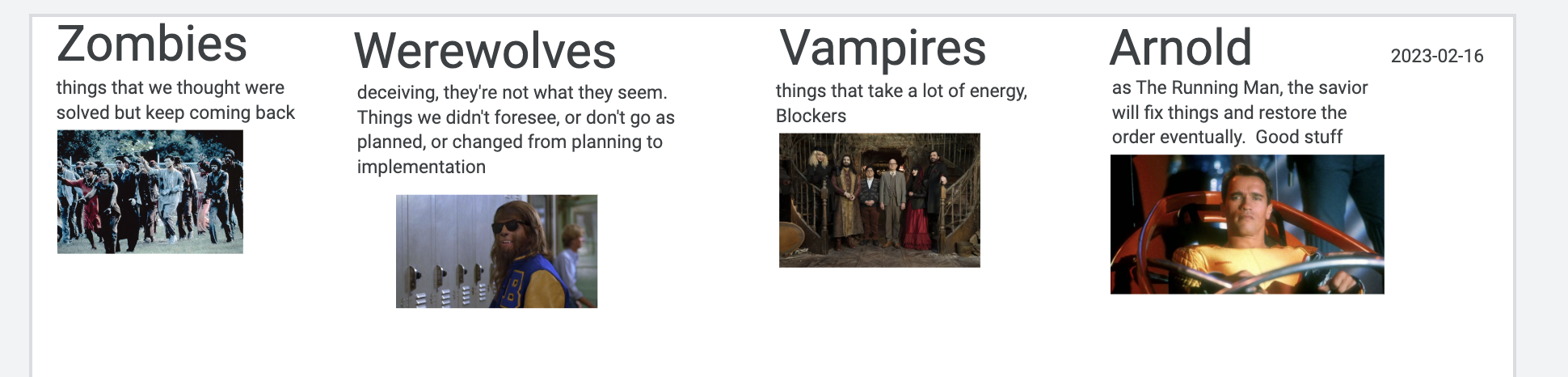 Zombies
things that we thought were solved but keep coming back

Werewolves
deceiving, they're not what they seem. Things we didn't foresee, or don't go as planned, or changed from planning to implementation

Vampires
things that take a lot of energy, Blockers

Arnold
as The Running Man, the savior will fix things and restore the order eventually. Good stuff

2023-02-16